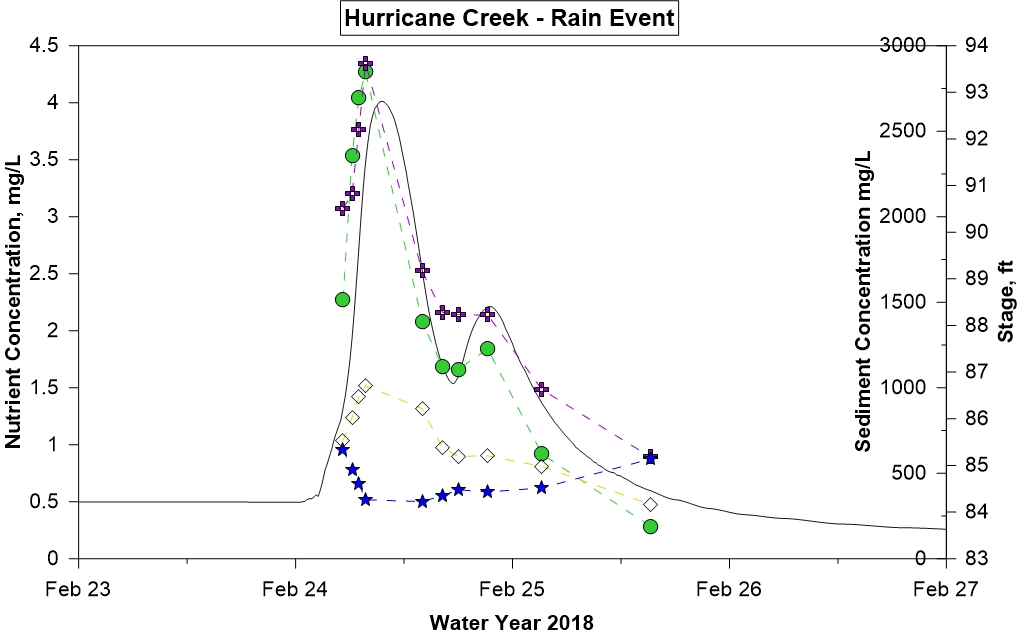 Hurricane Creek - Rain Event

Nutrient Concentration, mg/L

4.5
4
3.5
3
2.5
2
1.5
1
0.5
0

Sediment Concentration mg/L

3000
2500
2000
1500
1000
500
0

Stage, ft

94
93
92
91
90
89
88
87
86
85
84
83

Feb 23
Feb 24
Feb 25
Feb 26
Feb 27

Water Year 2018